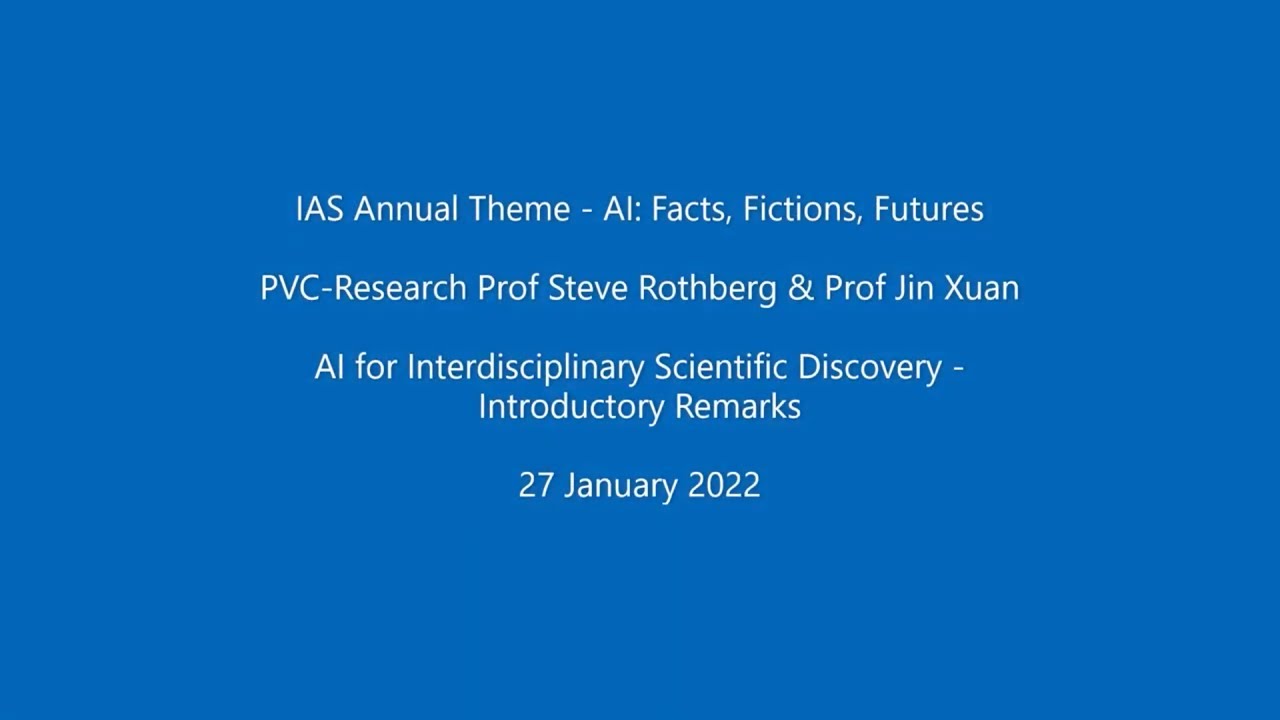 IAS Annual Theme - AI: Facts, Fictions, Futures

PVC-Research Prof Steve Rothberg & Prof Jin Xuan

AI for Interdisciplinary Scientific Discovery - Introductory Remarks

27 January 2022